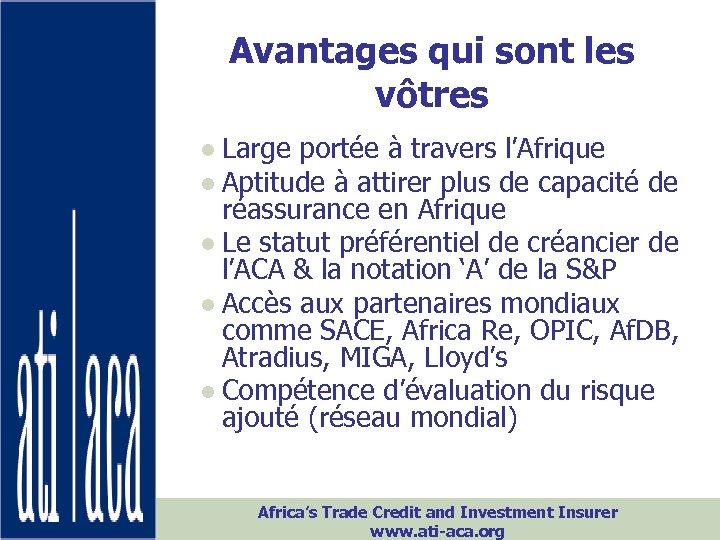 ati | aca

Avantages qui sont les vôtres

- Large portée à travers l'Afrique
- Aptitude à attirer plus de capacité de réassurance en Afrique
- Le statut préférentiel de créancier de l'ACA & la notation 'A' de la S&P
- Accès aux partenaires mondiaux comme SACE, Africa Re, OPIC, AfDB, Atradius, MIGA, Lloyd's
- Compétence d'évaluation du risque ajouté (réseau mondial)

Africa's Trade Credit and Investment Insurer
www.ati-aca.org